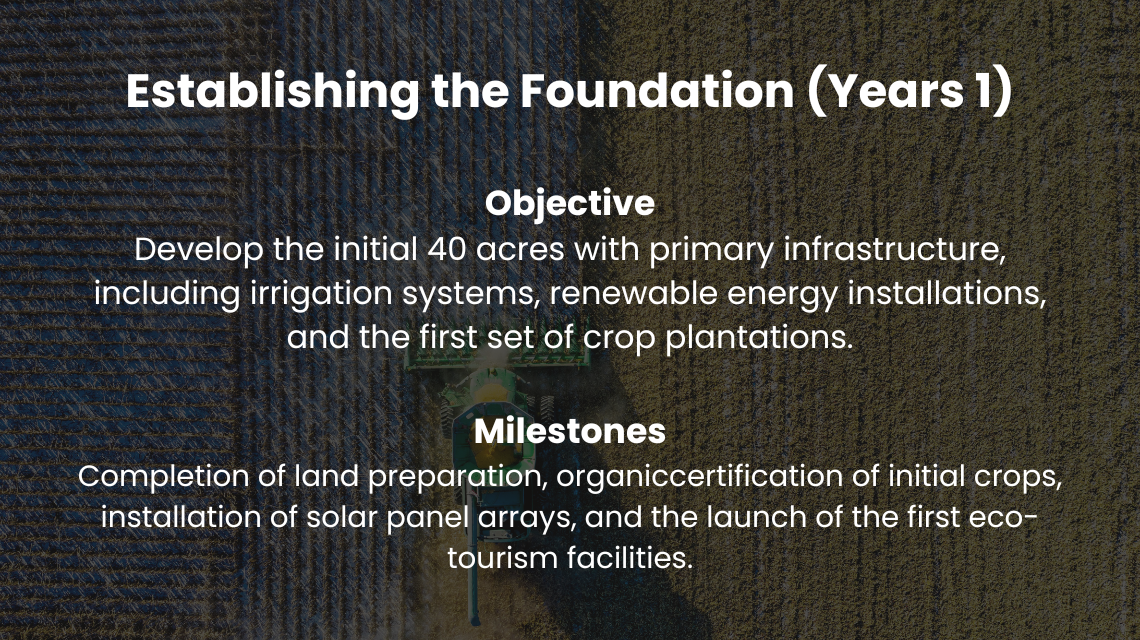 Establishing the Foundation (Years 1)

Objective
Develop the initial 40 acres with primary infrastructure, including irrigation systems, renewable energy installations, and the first set of crop plantations.

Milestones
Completion of land preparation, organiccertification of initial crops, installation of solar panel arrays, and the launch of the first eco-tourism facilities.